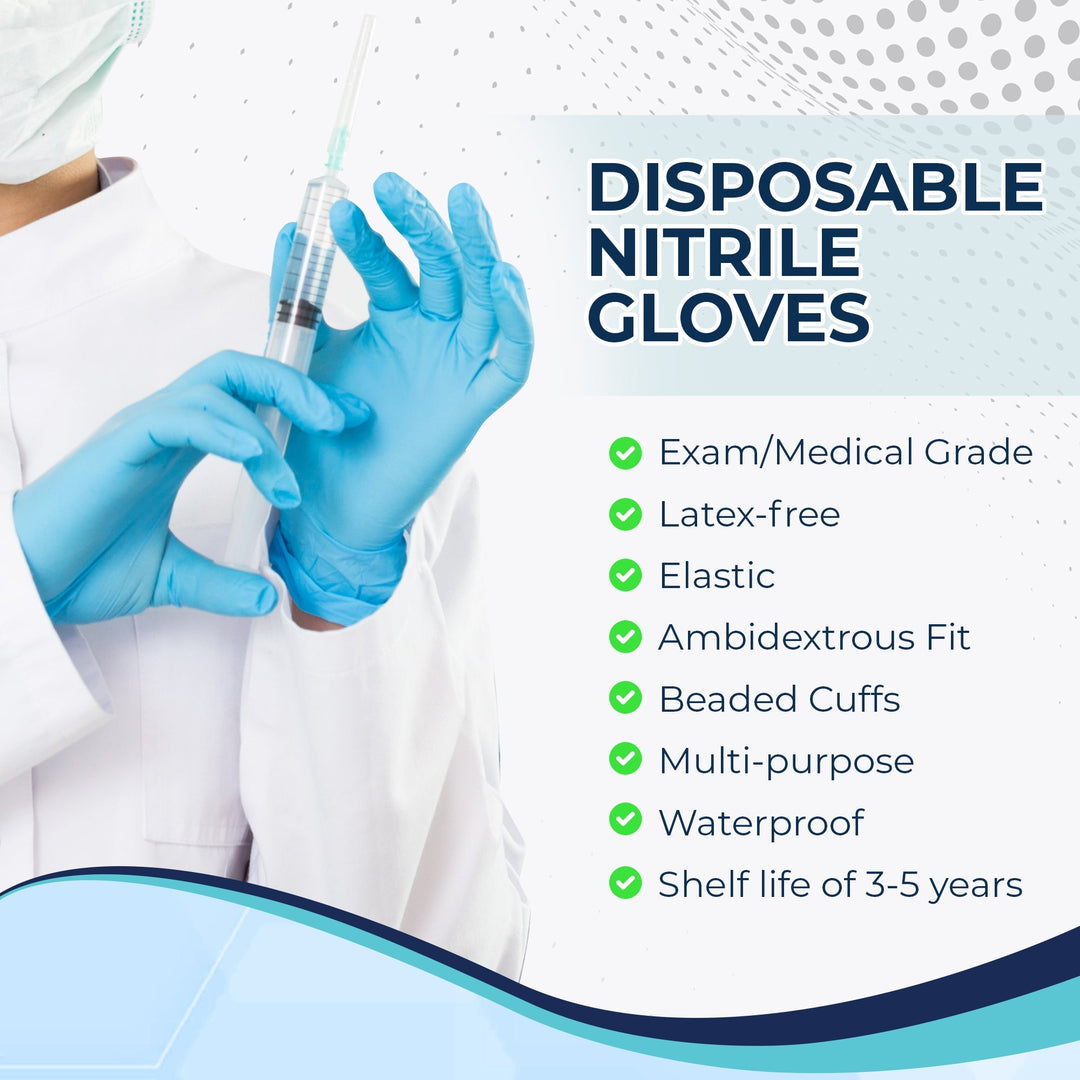 DISPOSABLE NITRILE GLOVES

Exam/Medical Grade
Latex-free
Elastic
Ambidextrous Fit
Beaded Cuffs
Multi-purpose
Waterproof
Shelf life of 3-5 years